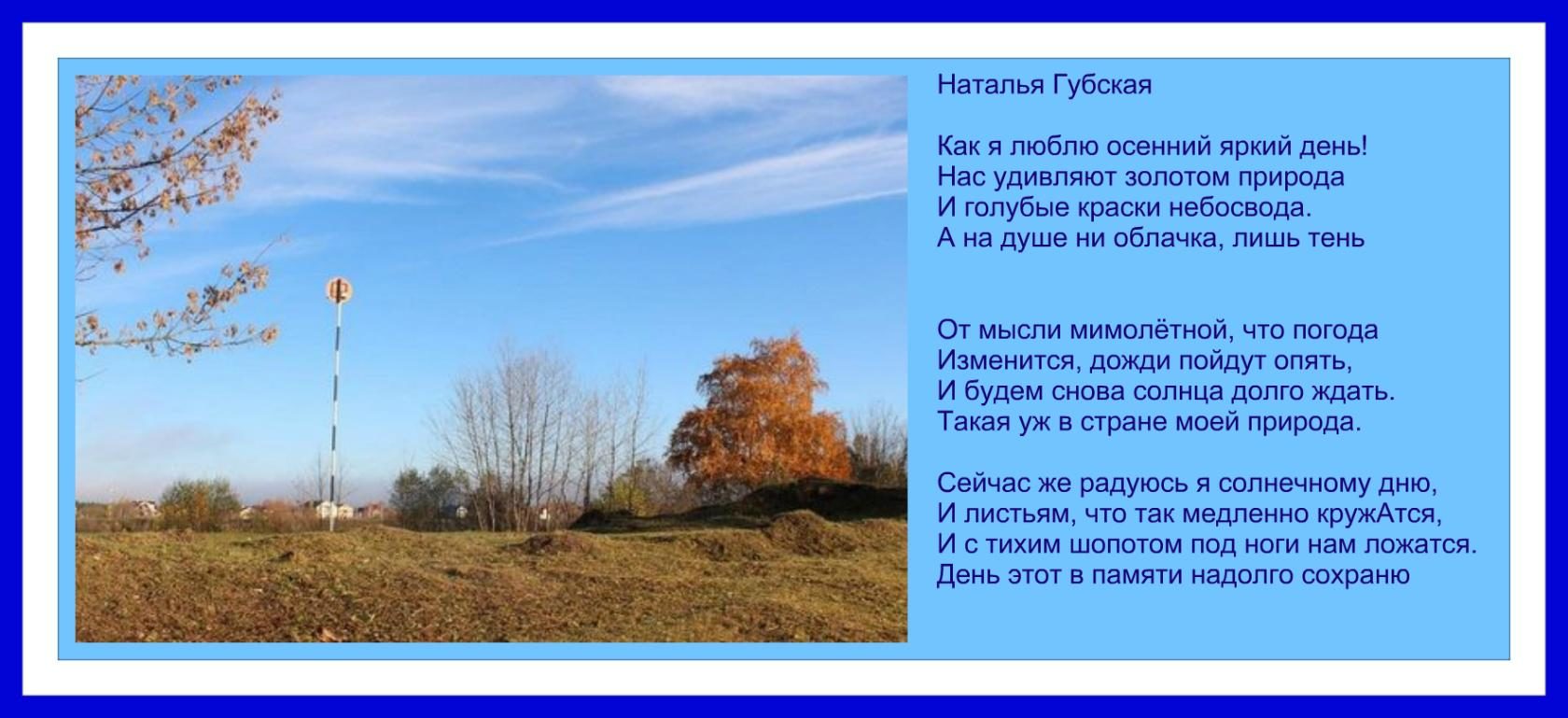 Наталья Губская

Как я люблю осенний яркий день!
Нас удивляют золотом природа
И голубые краски небосвода.
А на душе ни облачка, лишь тень

От мысли мимолётной, что погода
Изменится, дожди пойдут опять,
И будем снова солнца долго ждать.
Такая уж в стране моей природа.

Сейчас же радуюсь я солнечному дню,
И листьям, что так медленно кружАтся,
И с тихим шопотом под ноги нам ложатся.
День этот в памяти надолго сохраню